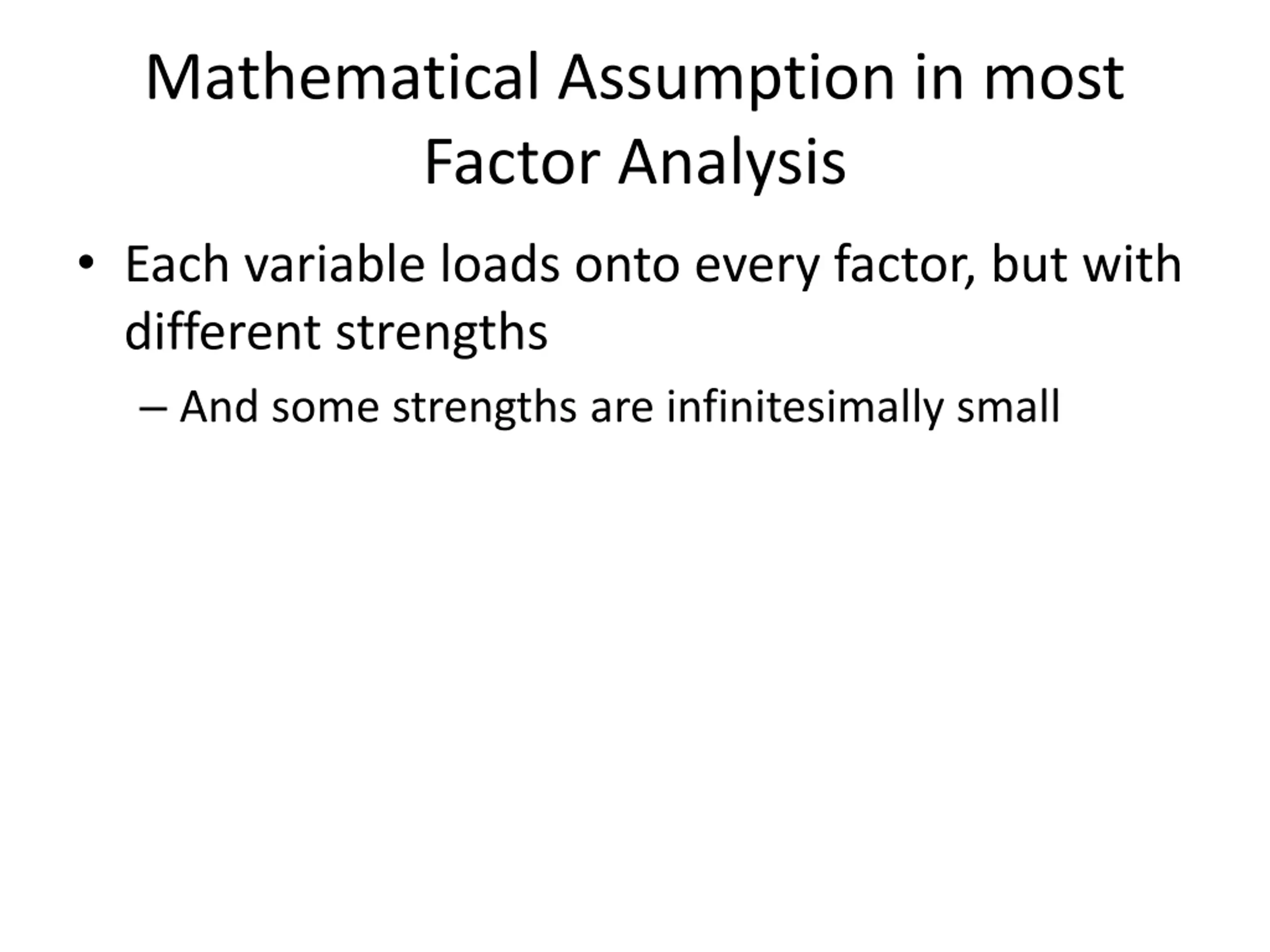 Mathematical Assumption in most Factor Analysis

• Each variable loads onto every factor, but with different strengths

– And some strengths are infinitesimally small